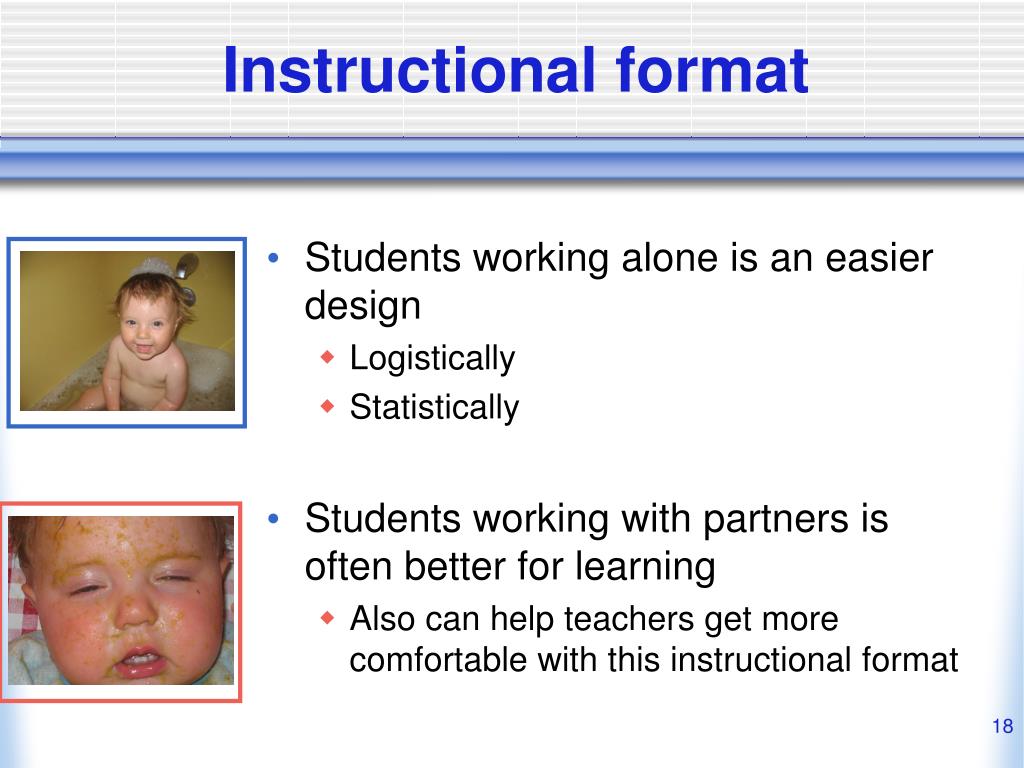 Instructional format

• Students working alone is an easier design
 ◆ Logistically
 ◆ Statistically

• Students working with partners is often better for learning
 ◆ Also can help teachers get more comfortable with this instructional format

18